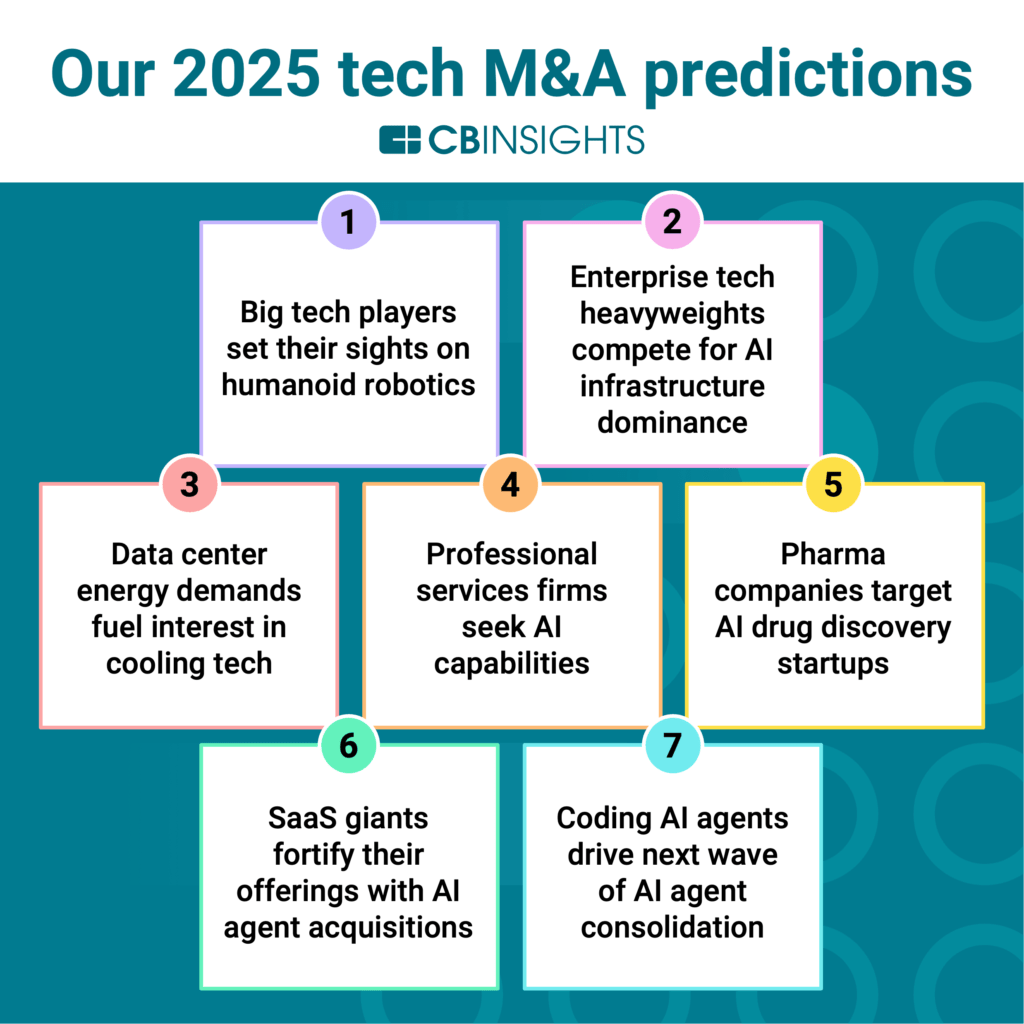 Our 2025 tech M&A predictions

CBINSIGHTS

1

Big tech players set their sights on humanoid robotics

2

Enterprise tech heavyweights compete for AI infrastructure dominance

3

Data center energy demands fuel interest in cooling tech

4

Professional services firms seek AI capabilities

5

Pharma companies target AI drug discovery startups

6

SaaS giants fortify their offerings with AI agent acquisitions

7

Coding AI agents drive next wave of AI agent consolidation